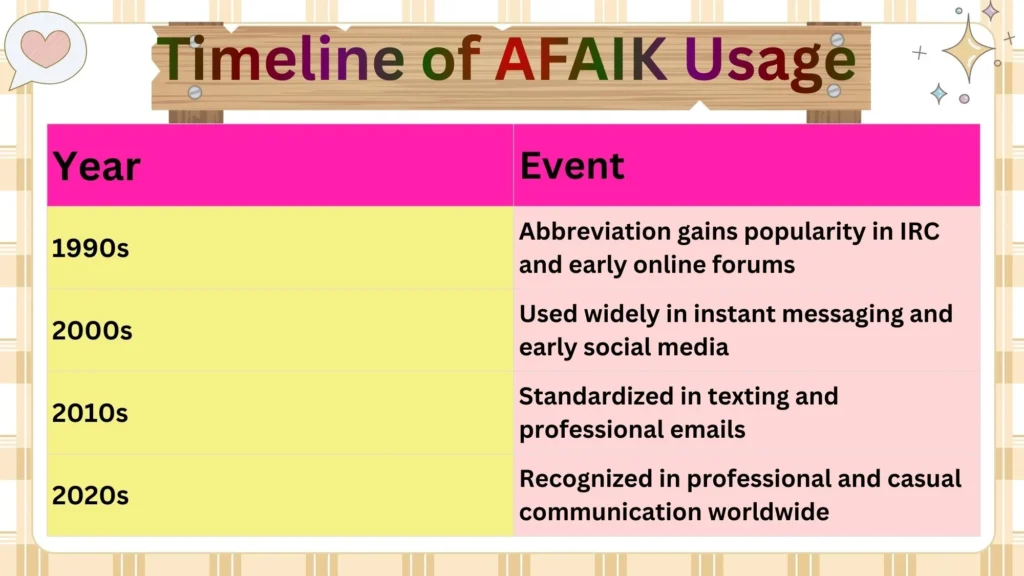 Timeline of AFAIK Usage

| Year | Event |
|---|---|
| 1990s | Abbreviation gains popularity in IRC and early online forums |
| 2000s | Used widely in instant messaging and early social media |
| 2010s | Standardized in texting and professional emails |
| 2020s | Recognized in professional and casual communication worldwide |